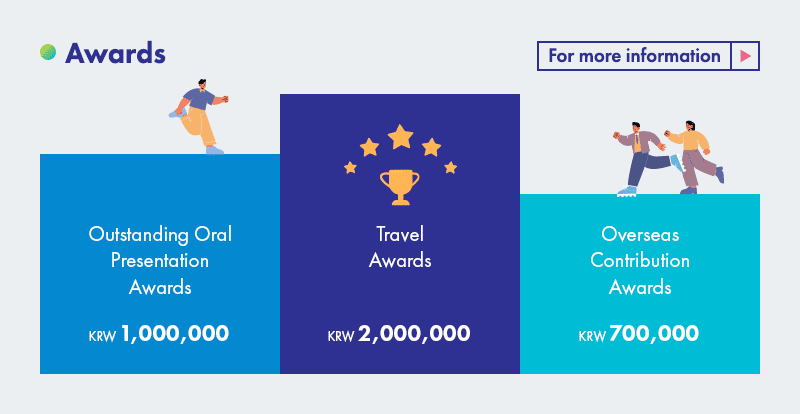 Awards

For more information

Outstanding Oral Presentation Awards

KRW 1,000,000

Travel Awards

KRW 2,000,000

Overseas Contribution Awards

KRW 700,000